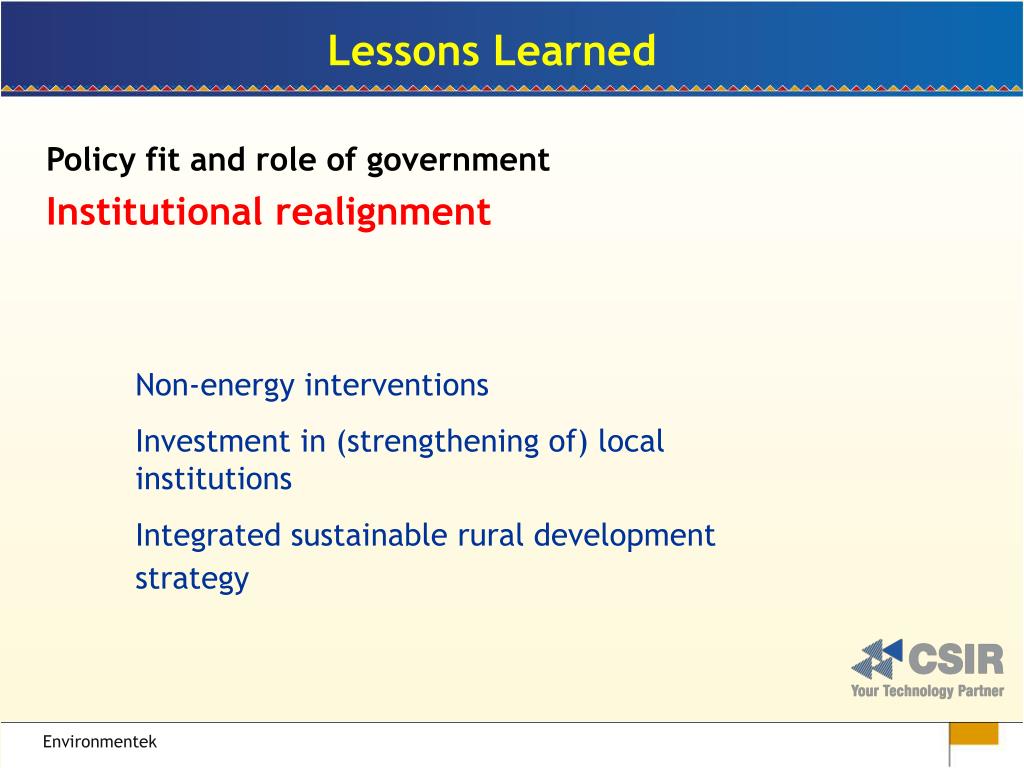 Lessons Learned

Policy fit and role of government

Institutional realignment

Non-energy interventions

Investment in (strengthening of) local institutions

Integrated sustainable rural development strategy

CSIR
Your Technology Partner

Environmentek